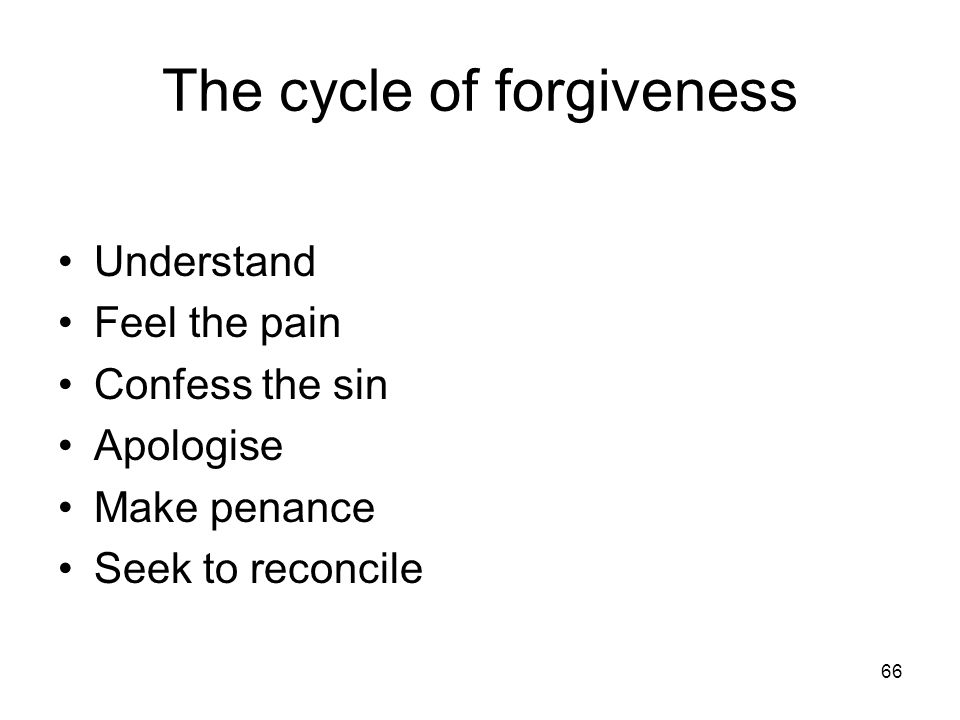 The cycle of forgiveness

• Understand
• Feel the pain
• Confess the sin
• Apologise
• Make penance
• Seek to reconcile

66